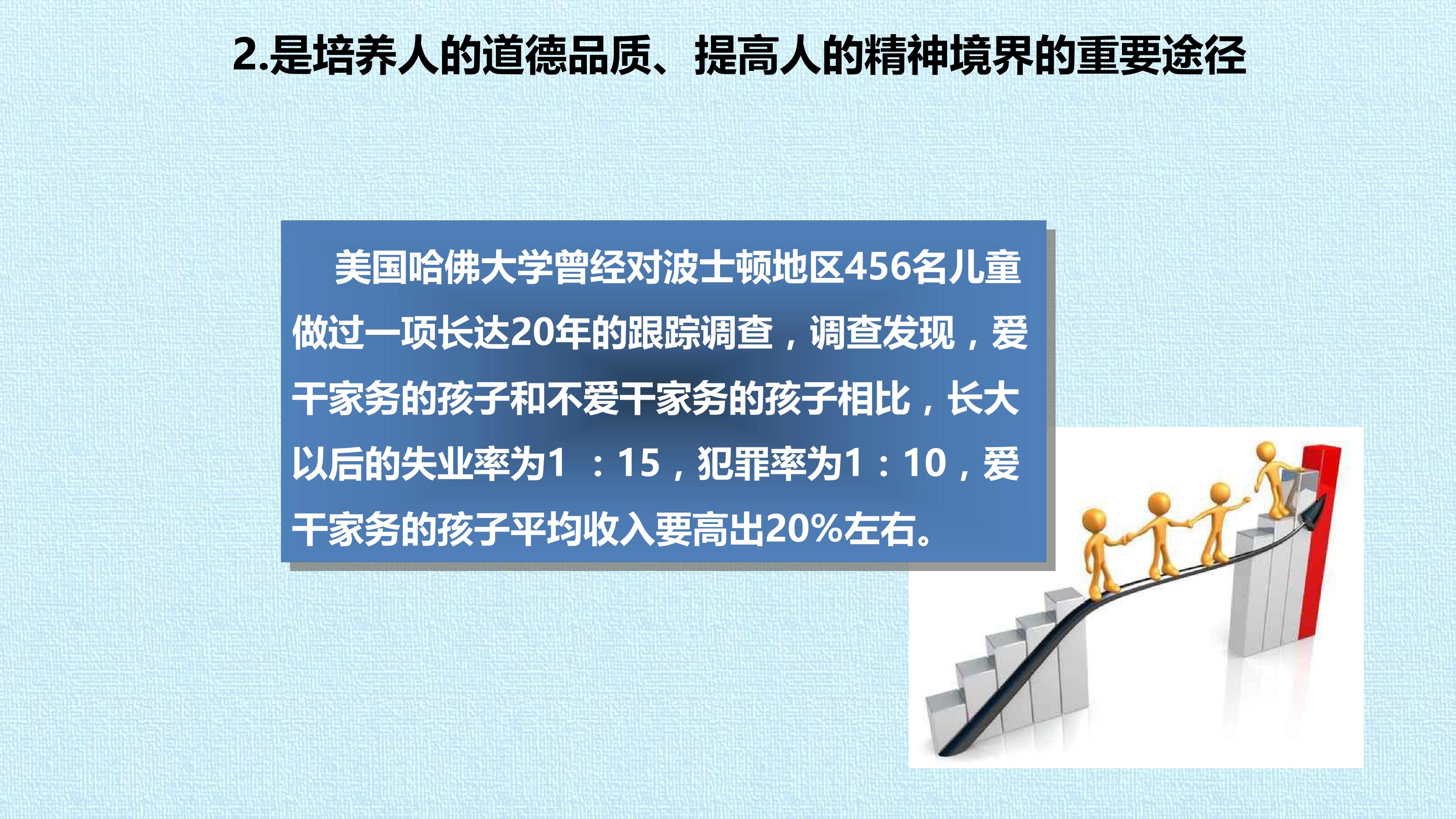 2.是培养人的道德品质、提高人的精神境界的重要途径

美国哈佛大学曾经对波士顿地区456名儿童做过一项长达20年的跟踪调查，调查发现，爱干家务的孩子和不爱干家务的孩子相比，长大以后的失业率为1：15，犯罪率为1：10，爱干家务的孩子平均收入要高出20%左右。